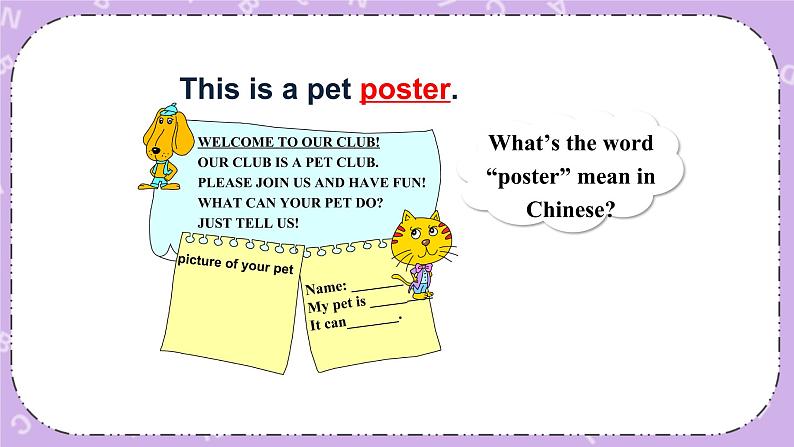 This is a pet poster.

WELCOME TO OUR CLUB!
OUR CLUB IS A PET CLUB.
PLEASE JOIN US AND HAVE FUN!
WHAT CAN YOUR PET DO?
JUST TELL US!

picture of your pet

Name: ______
My pet is ______
It can______.

What's the word "poster" mean in Chinese?